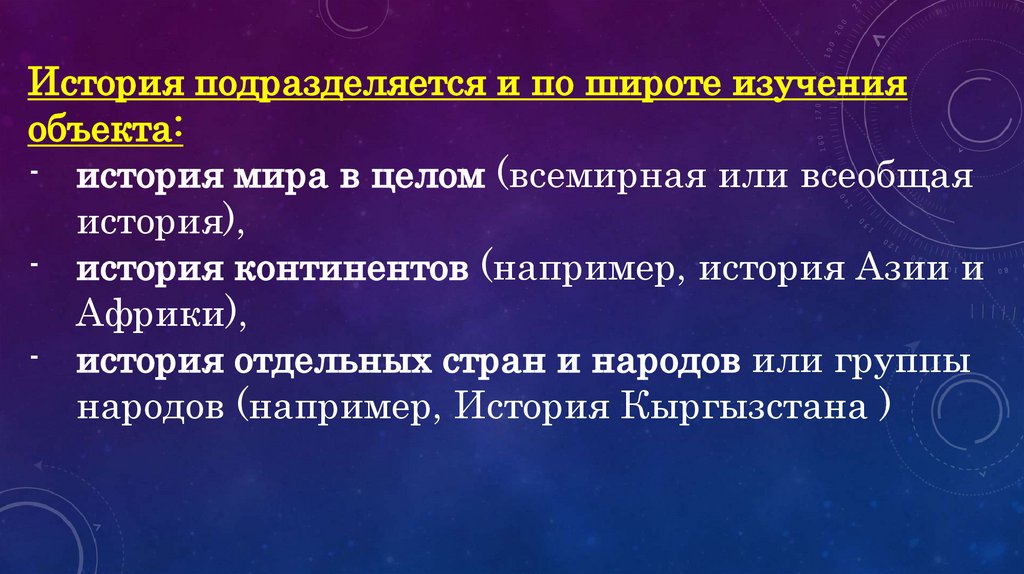 История подразделяется и по широте изучения объекта:

- история мира в целом (всемирная или всеобщая история),
- история континентов (например, история Азии и Африки),
- история отдельных стран и народов или группы народов (например, История Кыргызстана )